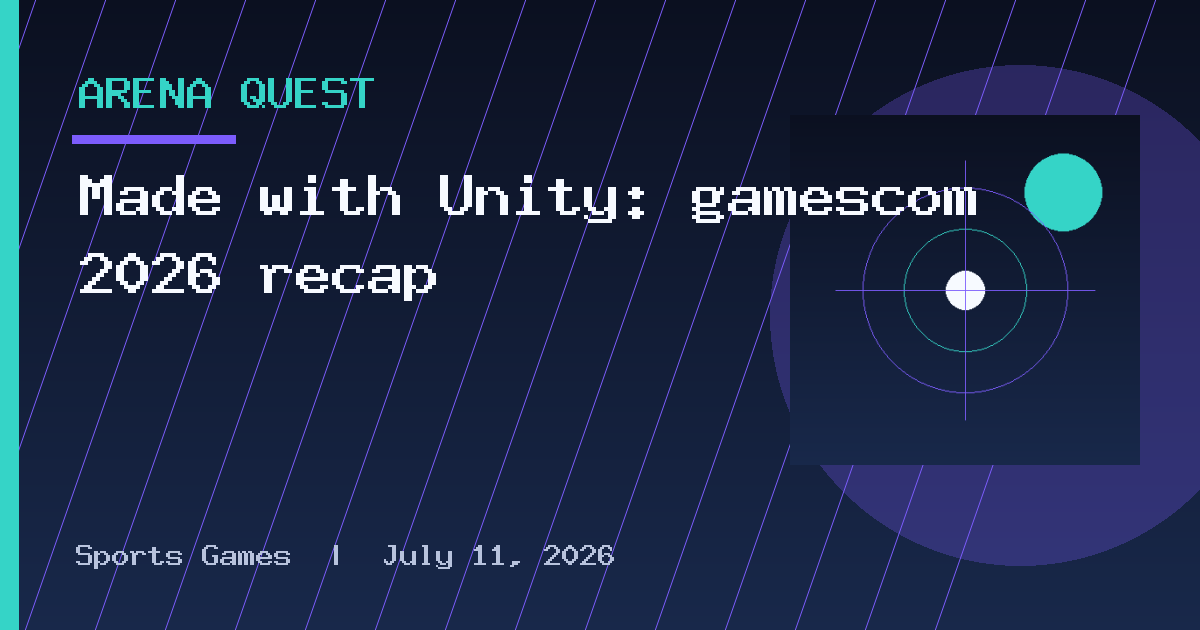 ARENA QUEST

Made with Unity: gamescom 2026 recap

Sports Games | July 11, 2026